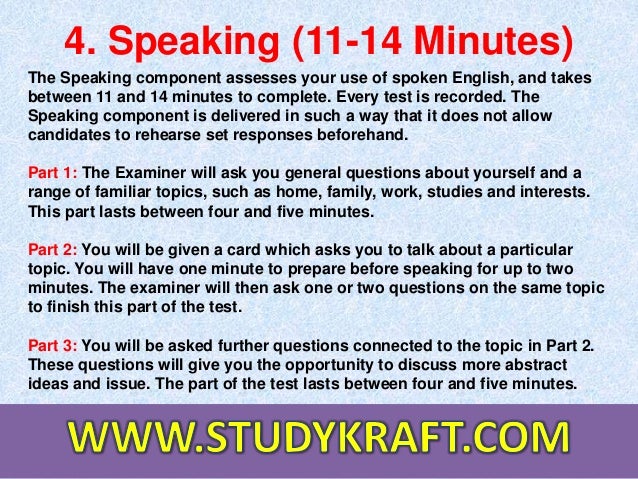 4. Speaking (11-14 Minutes)

The Speaking component assesses your use of spoken English, and takes between 11 and 14 minutes to complete. Every test is recorded. The Speaking component is delivered in such a way that it does not allow candidates to rehearse set responses beforehand.

Part 1: The Examiner will ask you general questions about yourself and a range of familiar topics, such as home, family, work, studies and interests. This part lasts between four and five minutes.

Part 2: You will be given a card which asks you to talk about a particular topic. You will have one minute to prepare before speaking for up to two minutes. The examiner will then ask one or two questions on the same topic to finish this part of the test.

Part 3: You will be asked further questions connected to the topic in Part 2. These questions will give you the opportunity to discuss more abstract ideas and issue. The part of the test lasts between four and five minutes.

WWW.STUDYKRAFT.COM